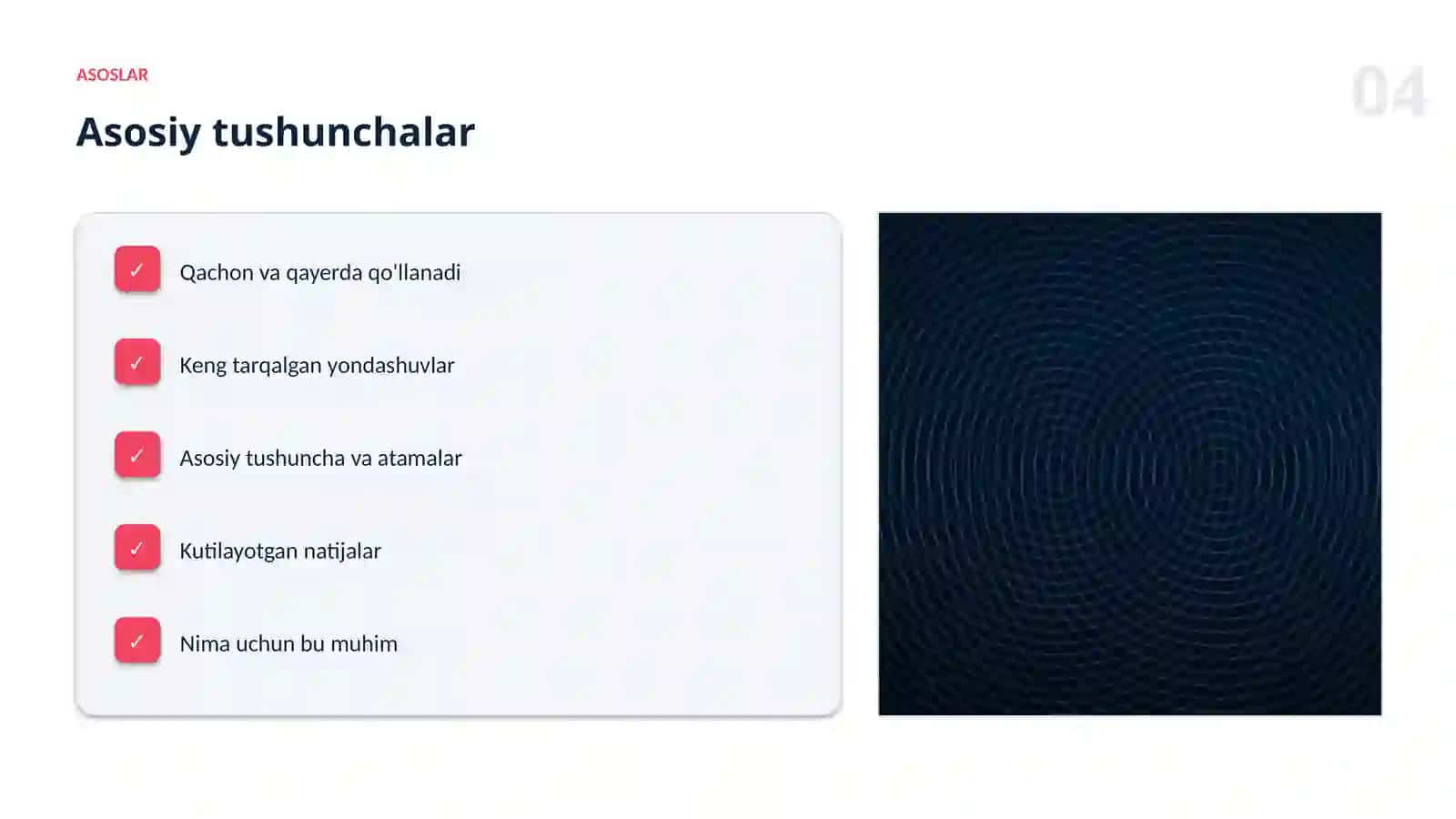 ASOSLAR

04

Asosiy tushunchalar

✓ Qachon va qayerda qo'llanadi

✓ Keng tarqalgan yondashuvlar

✓ Asosiy tushuncha va atamalar

✓ Kutilayotgan natijalar

✓ Nima uchun bu muhim